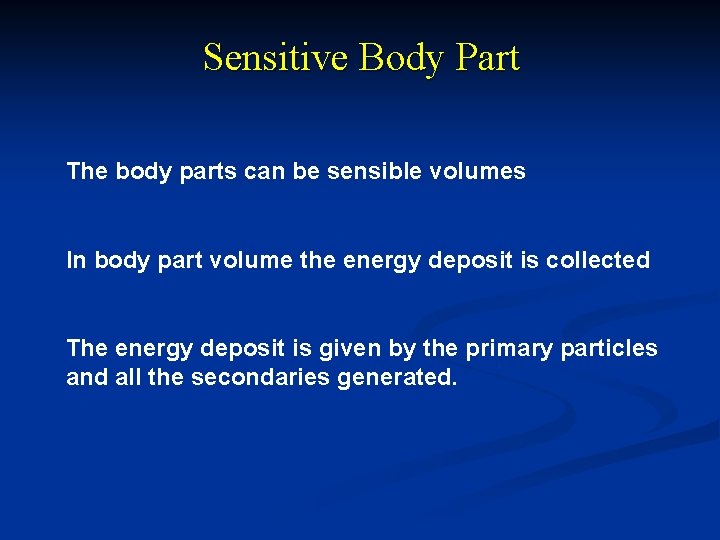 Sensitive Body Part

The body parts can be sensible volumes

In body part volume the energy deposit is collected

The energy deposit is given by the primary particles and all the secondaries generated.